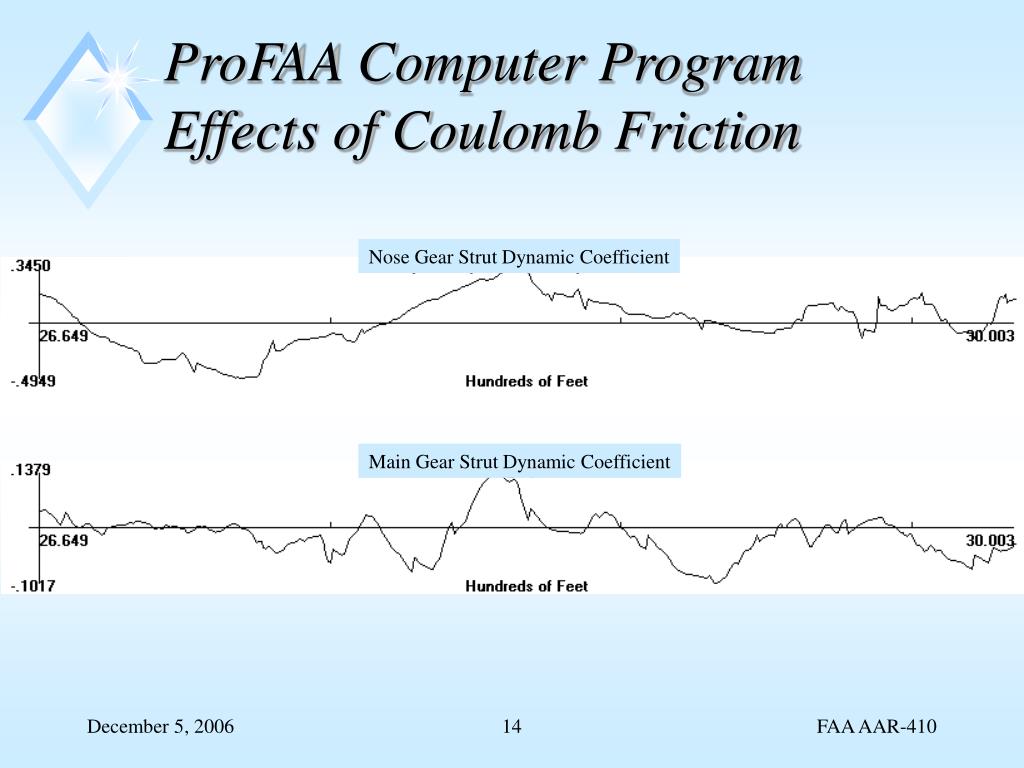 ProFAA Computer Program
Effects of Coulomb Friction

Nose Gear Strut Dynamic Coefficient

.3450
26.649
30.003
-.4949
Hundreds of Feet

Main Gear Strut Dynamic Coefficient

.1379
26.649
30.003
-.1017
Hundreds of Feet

December 5, 2006
14
FAA AAR-410